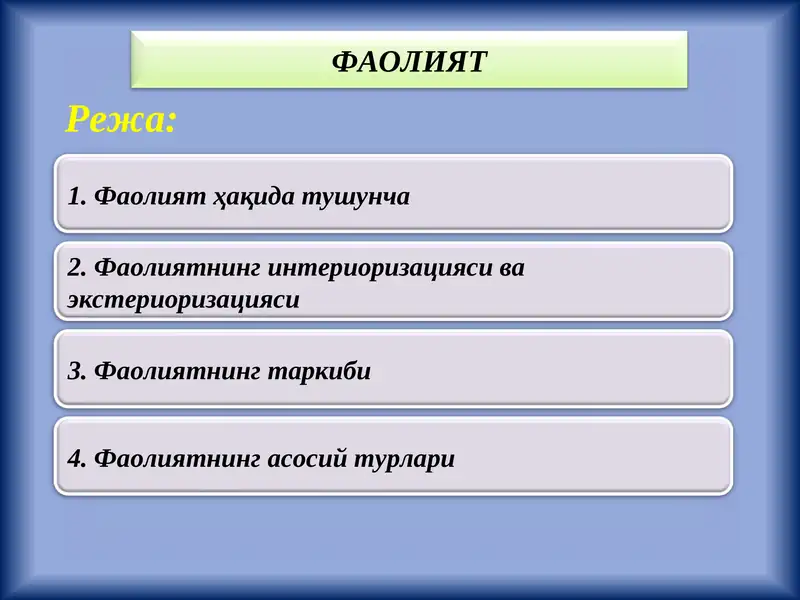 ФАОЛИЯТ

Режа:

1. Фаолият ҳақида тушунча

2. Фаолиятнинг интериоризацияси ва экстериоризацияси

3. Фаолиятнинг таркиби

4. Фаолиятнинг асосий турлари